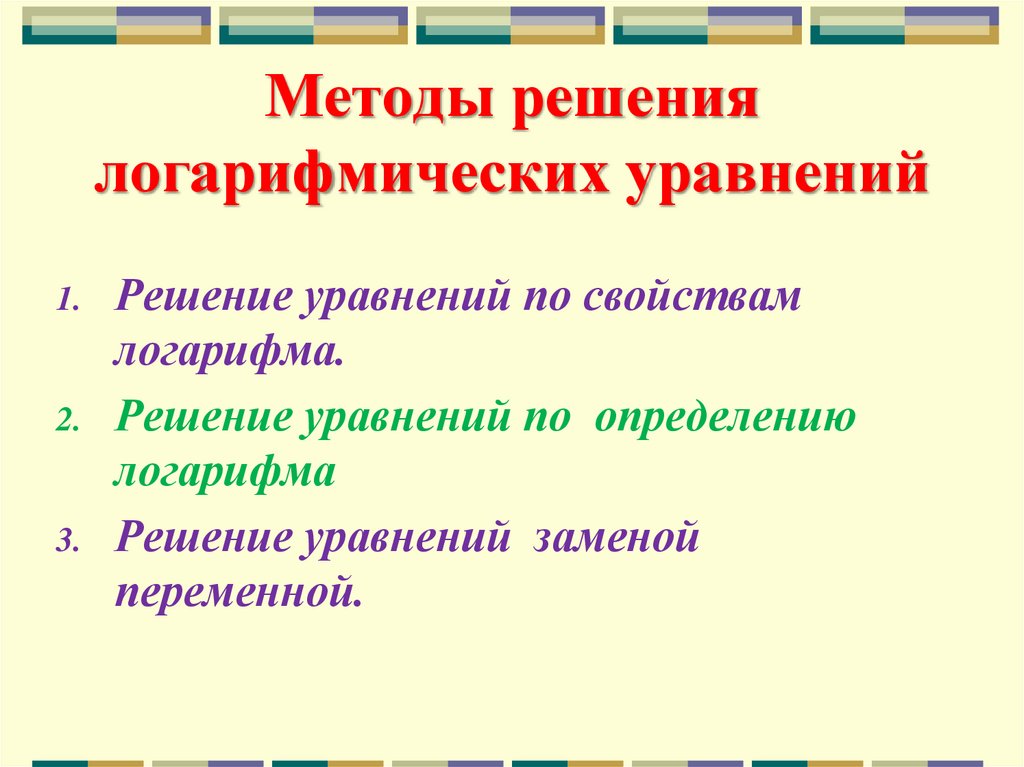 Методы решения логарифмических уравнений

1. Решение уравнений по свойствам логарифма.
2. Решение уравнений по определению логарифма
3. Решение уравнений заменой переменной.